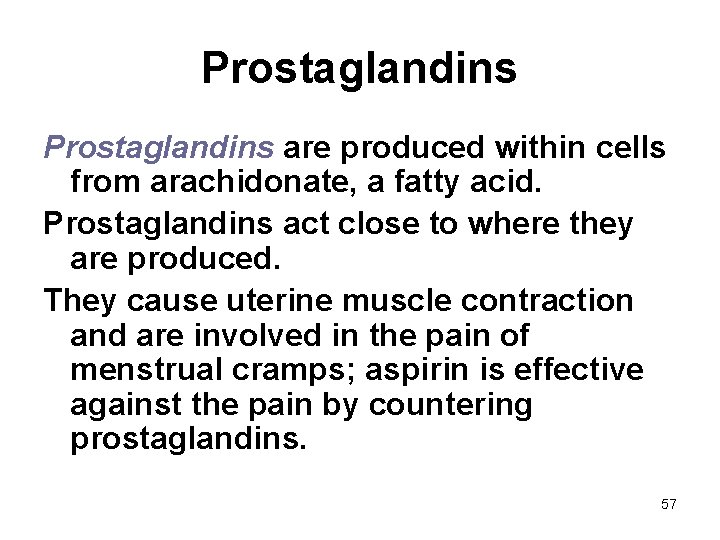 Prostaglandins

Prostaglandins are produced within cells from arachidonate, a fatty acid.

Prostaglandins act close to where they are produced.

They cause uterine muscle contraction and are involved in the pain of menstrual cramps; aspirin is effective against the pain by countering prostaglandins.

57